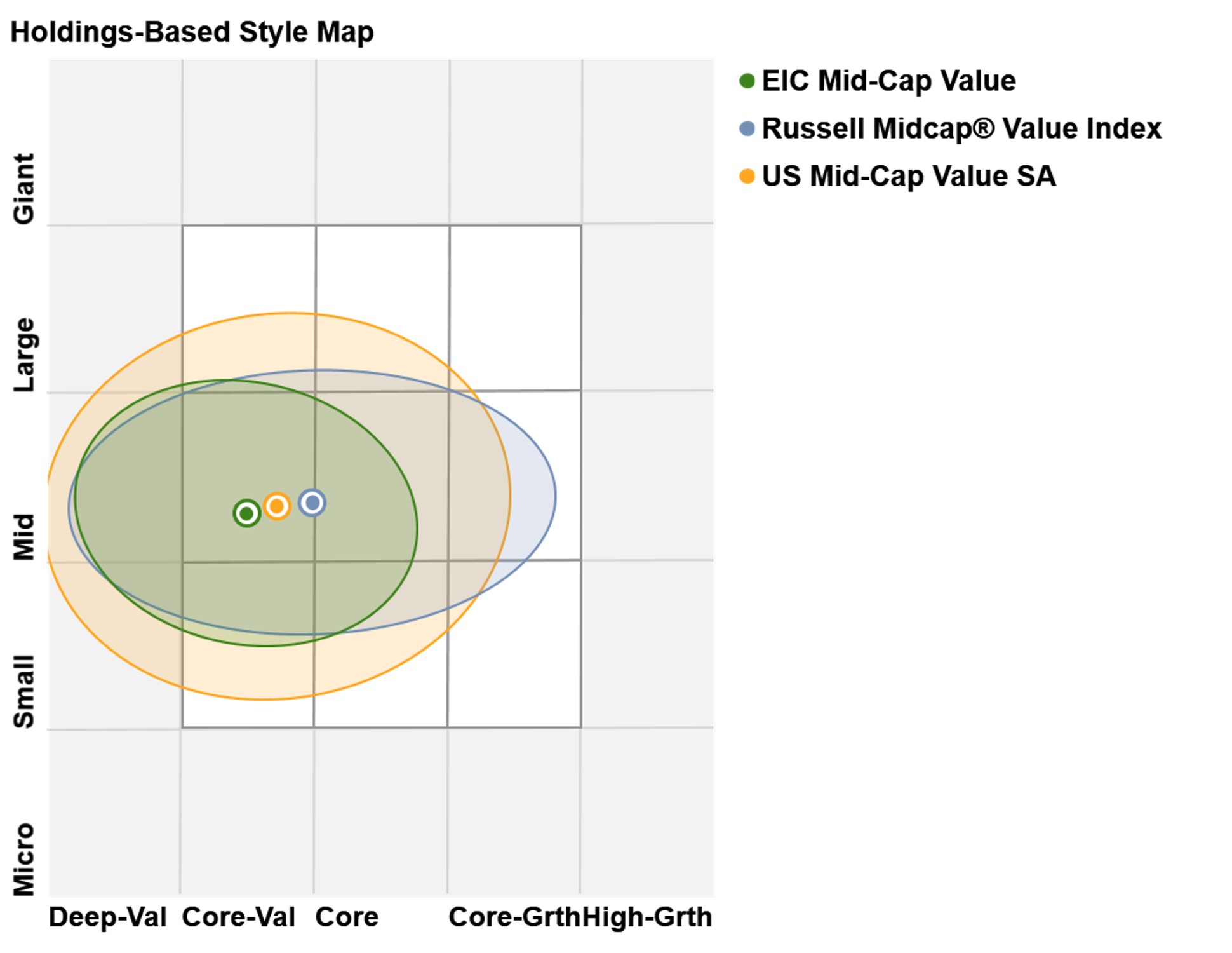 Holdings-Based Style Map

EIC Mid-Cap Value
Russell Midcap® Value Index
US Mid-Cap Value SA

Giant
Large
Mid
Small
Micro

Deep-Val Core-Val Core Core-Grth High-Grth